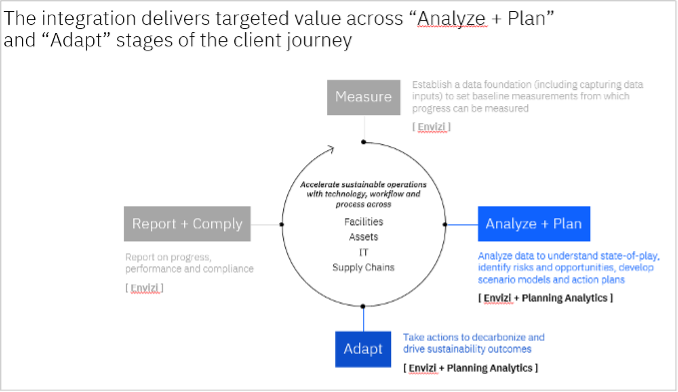 The integration delivers targeted value across “Analyze + Plan” and “Adapt” stages of the client journey

Measure

Establish a data foundation (including capturing data inputs) to set baseline measurements from which progress can be measured

[ Envizi ]

Accelerate sustainable operations with technology, workflow and process across

Facilities
Assets
IT
Supply Chains

Report + Comply

Report on progress, performance and compliance

[ Envizi ]

Analyze + Plan

Analyze data to understand state-of-play, identify risks and opportunities, develop scenario models and action plans

[ Envizi + Planning Analytics ]

Adapt

Take actions to decarbonize and drive sustainability outcomes

[ Envizi + Planning Analytics ]